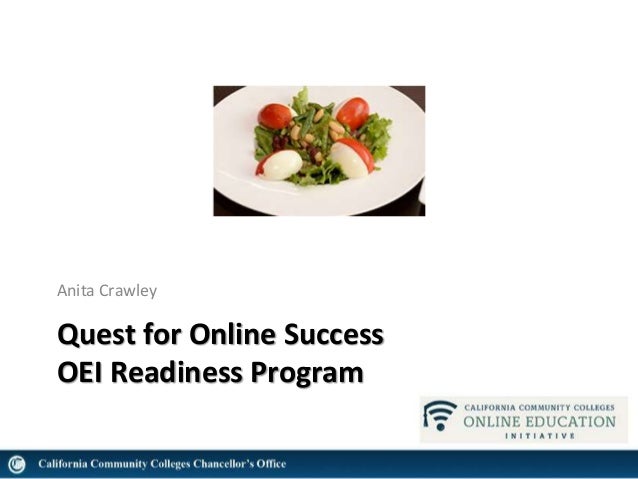 Anita Crawley

Quest for Online Success
OEI Readiness Program

CALIFORNIA COMMUNITY COLLEGES
ONLINE EDUCATION
INITIATIVE

California Community Colleges Chancellor's Office